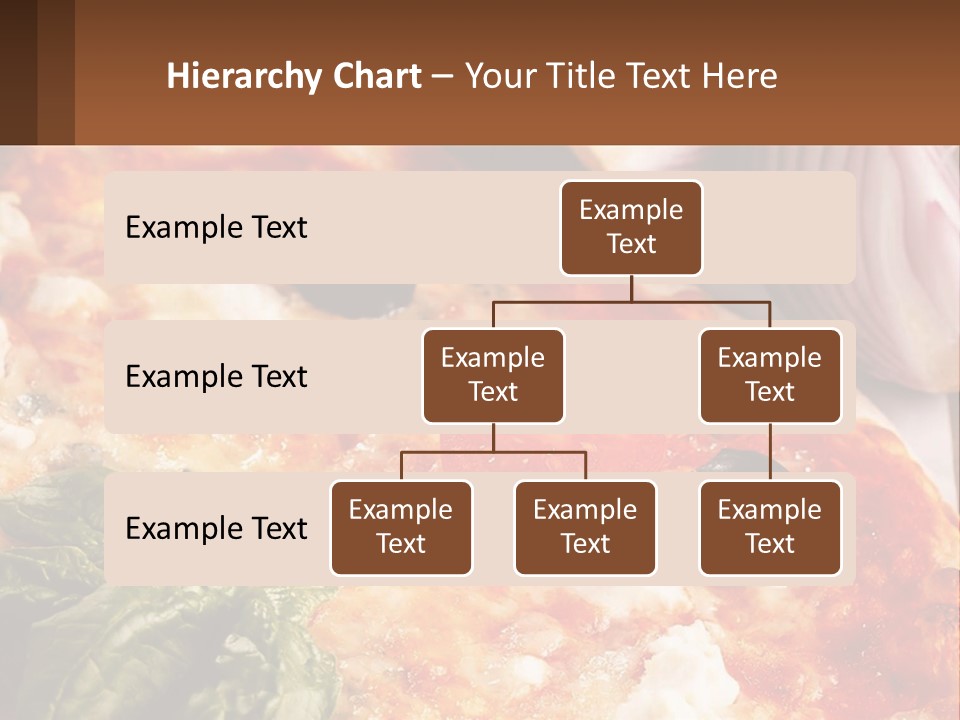 Hierarchy Chart – Your Title Text Here

Example Text

Example Text

Example Text

Example Text

Example Text

Example Text

Example Text

Example Text

Example Text